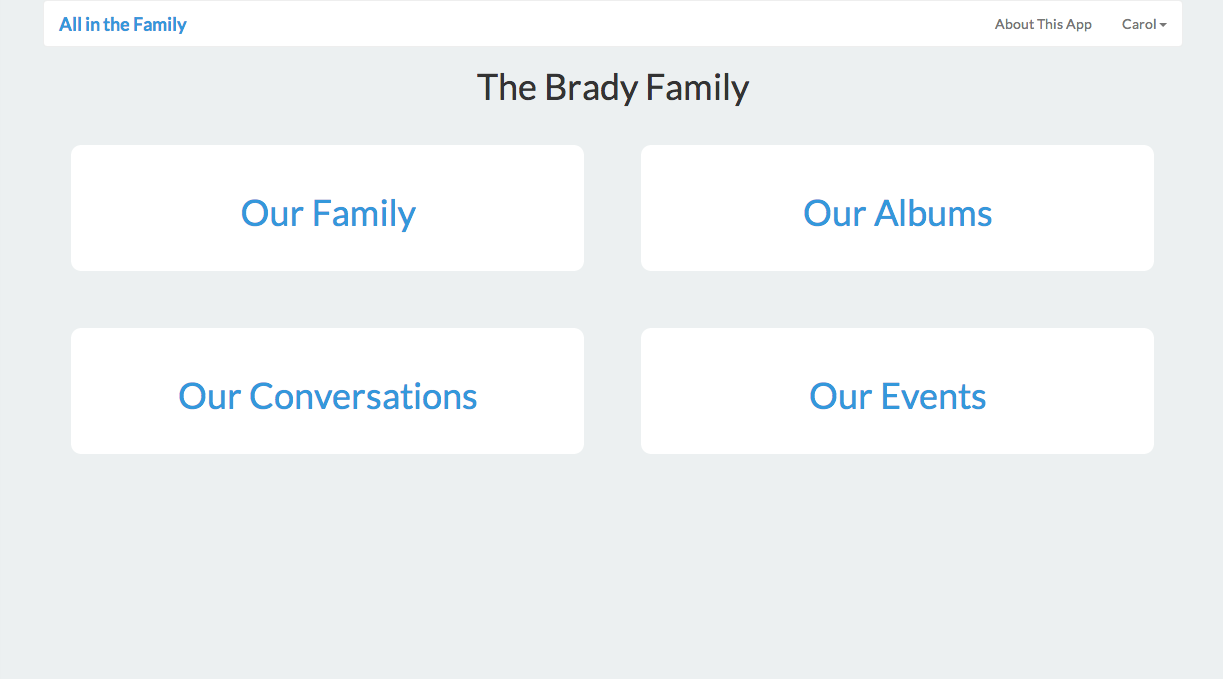 All in the Family

About This App

Carol

The Brady Family

Our Family

Our Albums

Our Conversations

Our Events